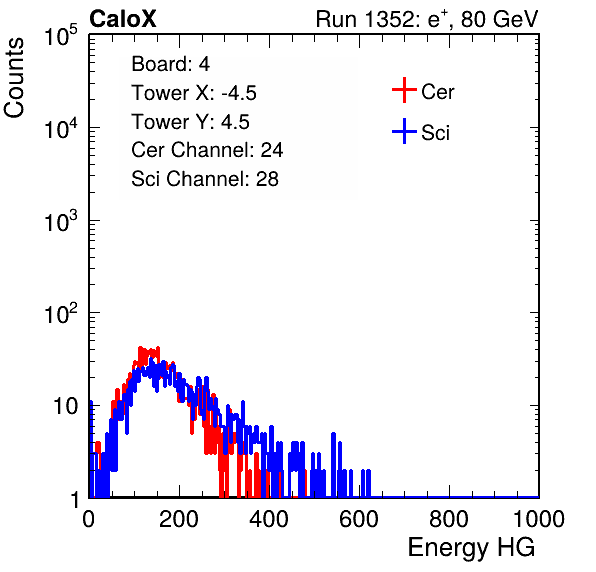 CaloX

Run 1352: $e^{+}$, 80 GeV

Counts

$10^5$

$10^4$

$10^3$

$10^2$

10

1

Board: 4
Tower X: -4.5
Tower Y: 4.5
Cer Channel: 24
Sci Channel: 28

Cer

Sci

0

200

400

600

800

1000

Energy HG